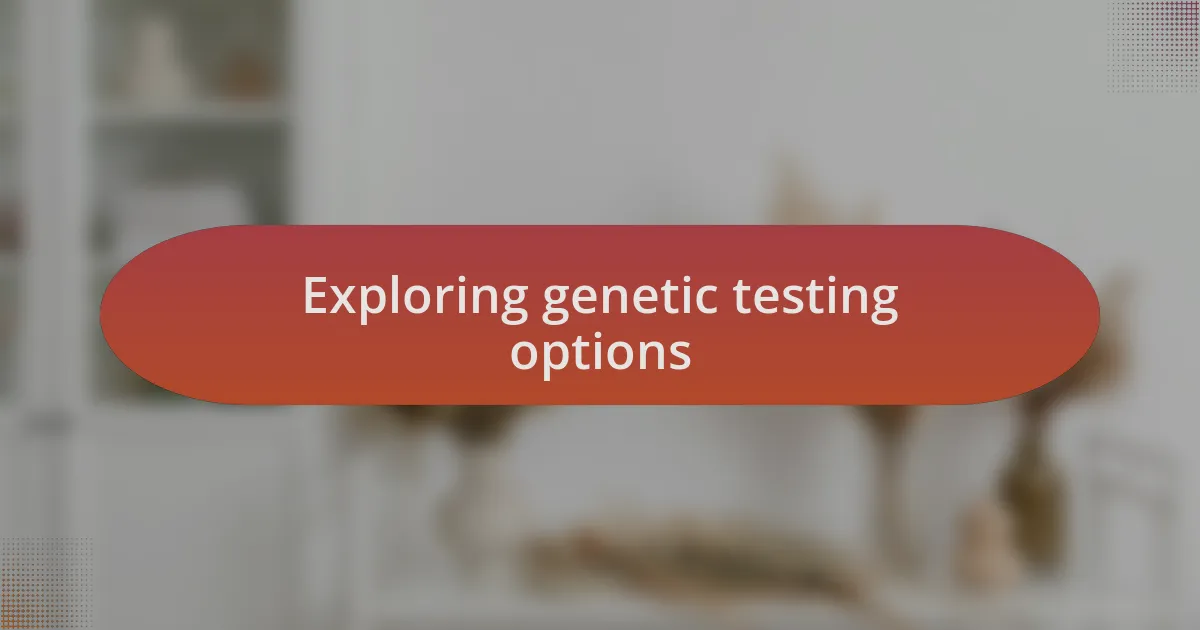 Exploring genetic testing options